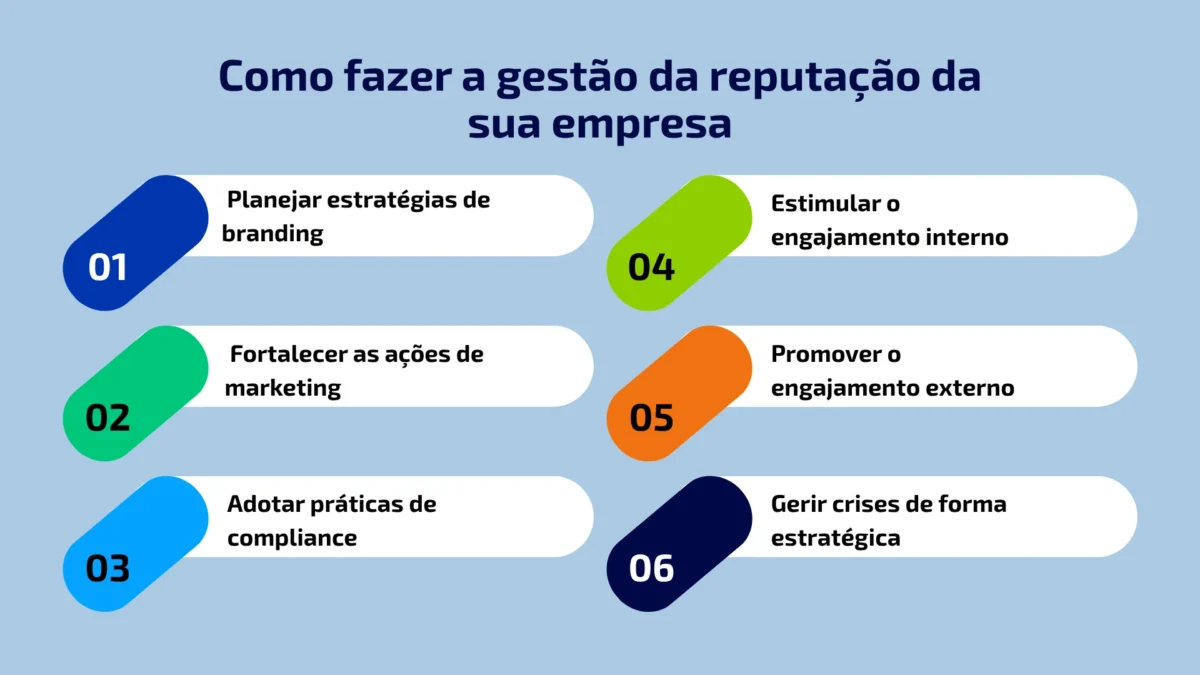 Como fazer a gestão da reputação da sua empresa

01
Planejar estratégias de branding

02
Fortalecer as ações de marketing

03
Adotar práticas de compliance

04
Estimular o engajamento interno

05
Promover o engajamento externo

06
Gerir crises de forma estratégica